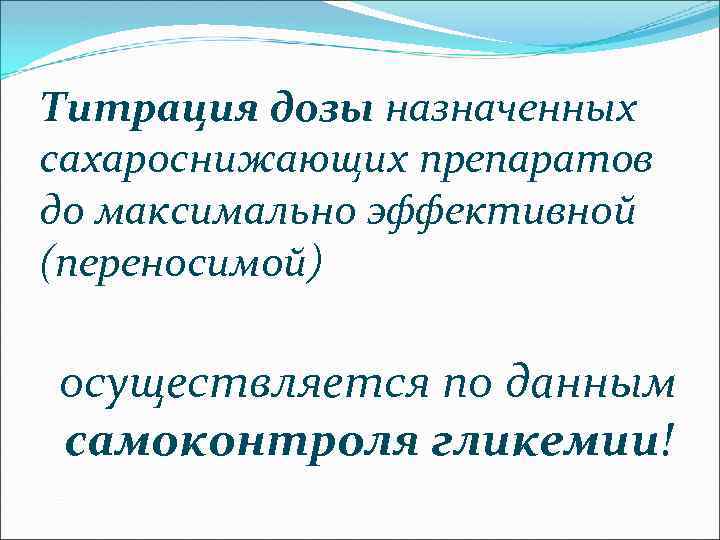 Титрация дозы назначенных сахароснижающих препаратов до максимально эффективной (переносимой)

осуществляется по данным самоконтроля гликемии!